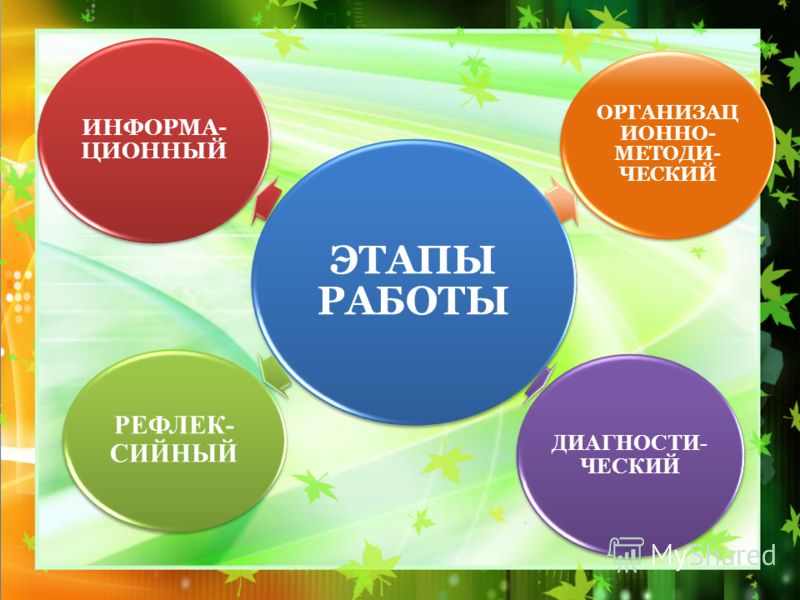 ИНФОРМАЦИОННЫЙ

ОРГАНИЗАЦИОННО-МЕТОДИЧЕСКИЙ

ЭТАПЫ РАБОТЫ

РЕФЛЕКСИЙНЫЙ

ДИАГНОСТИЧЕСКИЙ

MyShared